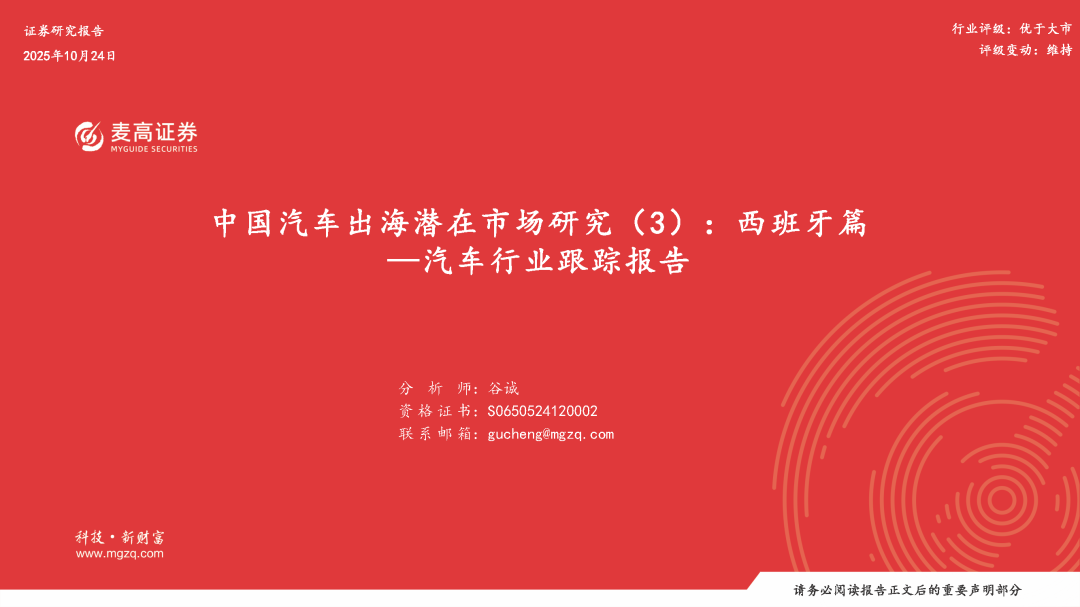 证券研究报告
2025年10月24日

行业评级：优于大市
评级变动：维持

麦高证券
MYGUIDE SECURITIES

中国汽车出海潜在市场研究（3）：西班牙篇
—汽车行业跟踪报告

分 析 师：谷诚
资格证书：S0650524120002
联系邮箱：gucheng@mgzq.com

科技·新财富
www.mgzq.com

请务必阅读报告正文后的重要声明部分